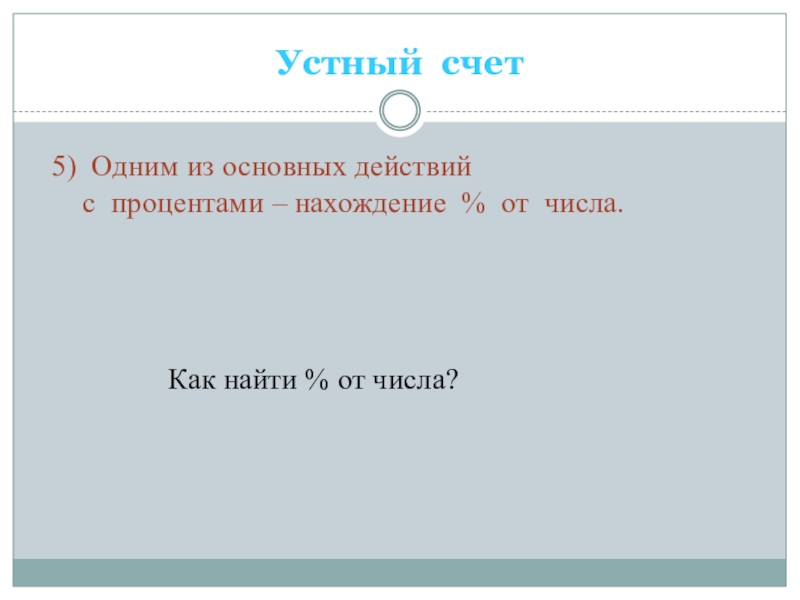 Устный счет

5) Одним из основных действий с процентами – нахождение % от числа.

Как найти % от числа?